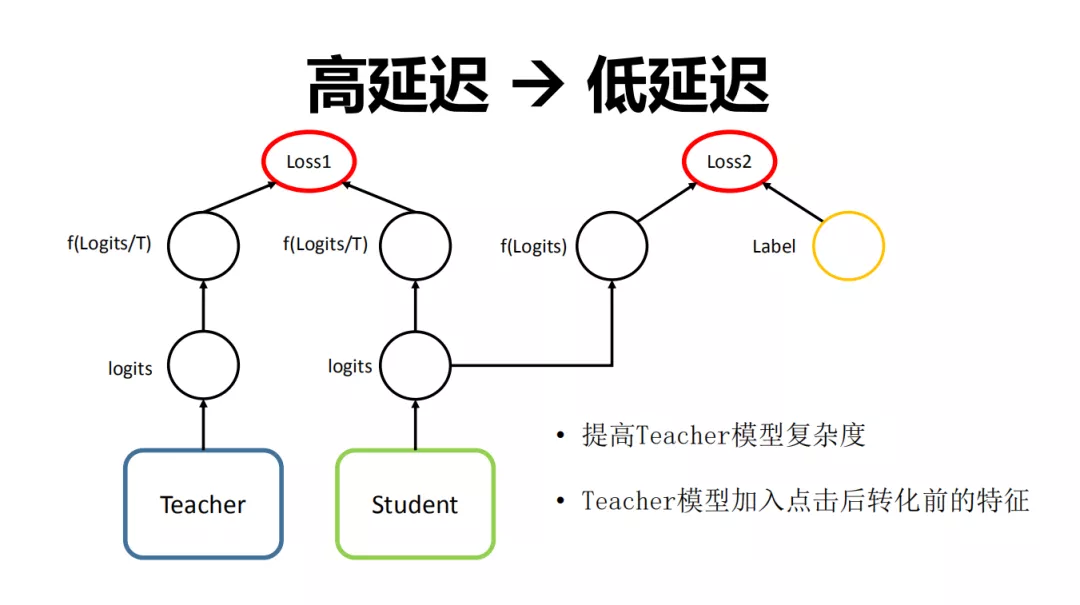 高延迟 → 低延迟

Loss1

Loss2

f(Logits/T)

f(Logits/T)

f(Logits)

Label

logits

logits

Teacher

Student

• 提高Teacher模型复杂度

• Teacher模型加入点击后转化前的特征